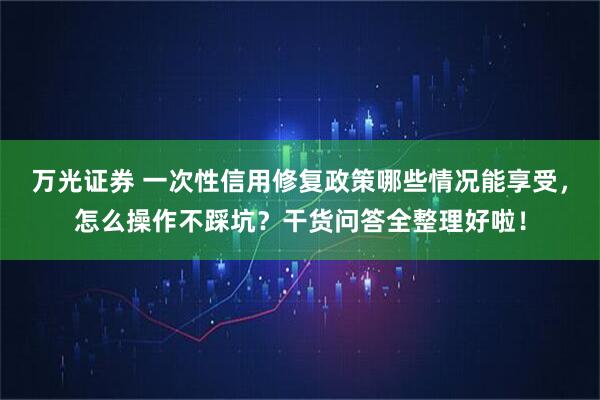 万光证券 一次性信用修复政策哪些情况能享受，怎么操作不踩坑？干货问答全整理好啦！